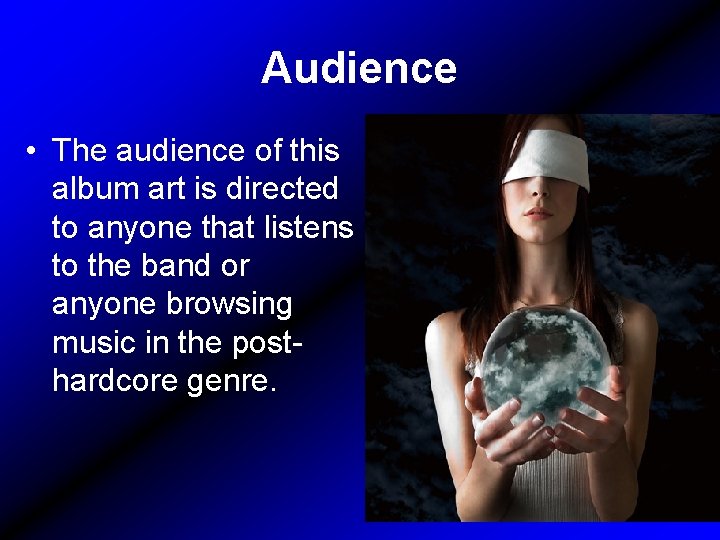 Audience

• The audience of this album art is directed to anyone that listens to the band or anyone browsing music in the post-hardcore genre.